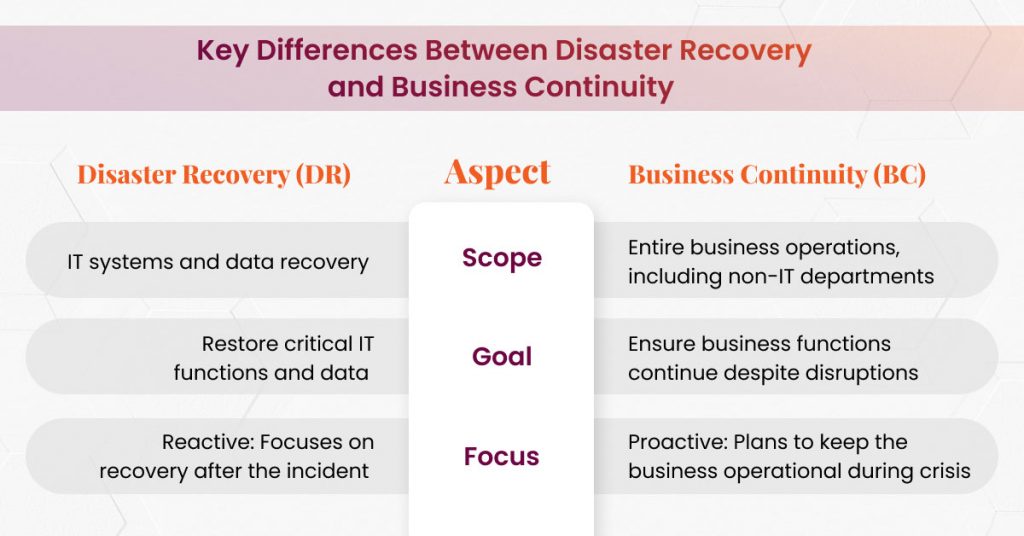 Key Differences Between Disaster Recovery and Business Continuity

| Disaster Recovery (DR) | Aspect | Business Continuity (BC) |
|---|---|---|
| IT systems and data recovery | Scope | Entire business operations, including non-IT departments |
| Restore critical IT functions and data | Goal | Ensure business functions continue despite disruptions |
| Reactive: Focuses on recovery after the incident | Focus | Proactive: Plans to keep the business operational during crisis |